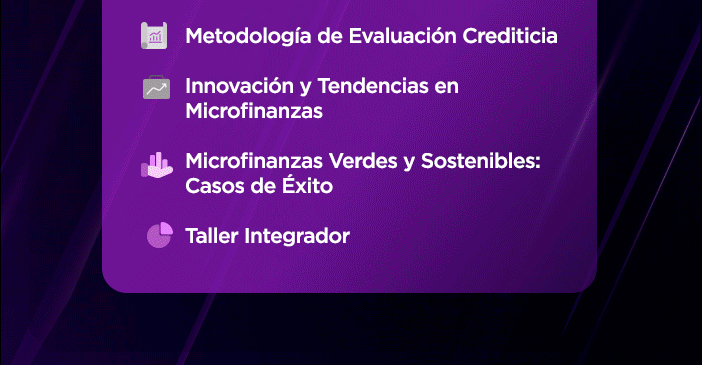 Metodología de Evaluación Crediticia

Innovación y Tendencias en Microfinanzas

Microfinanzas Verdes y Sostenibles: Casos de Éxito

Taller Integrador